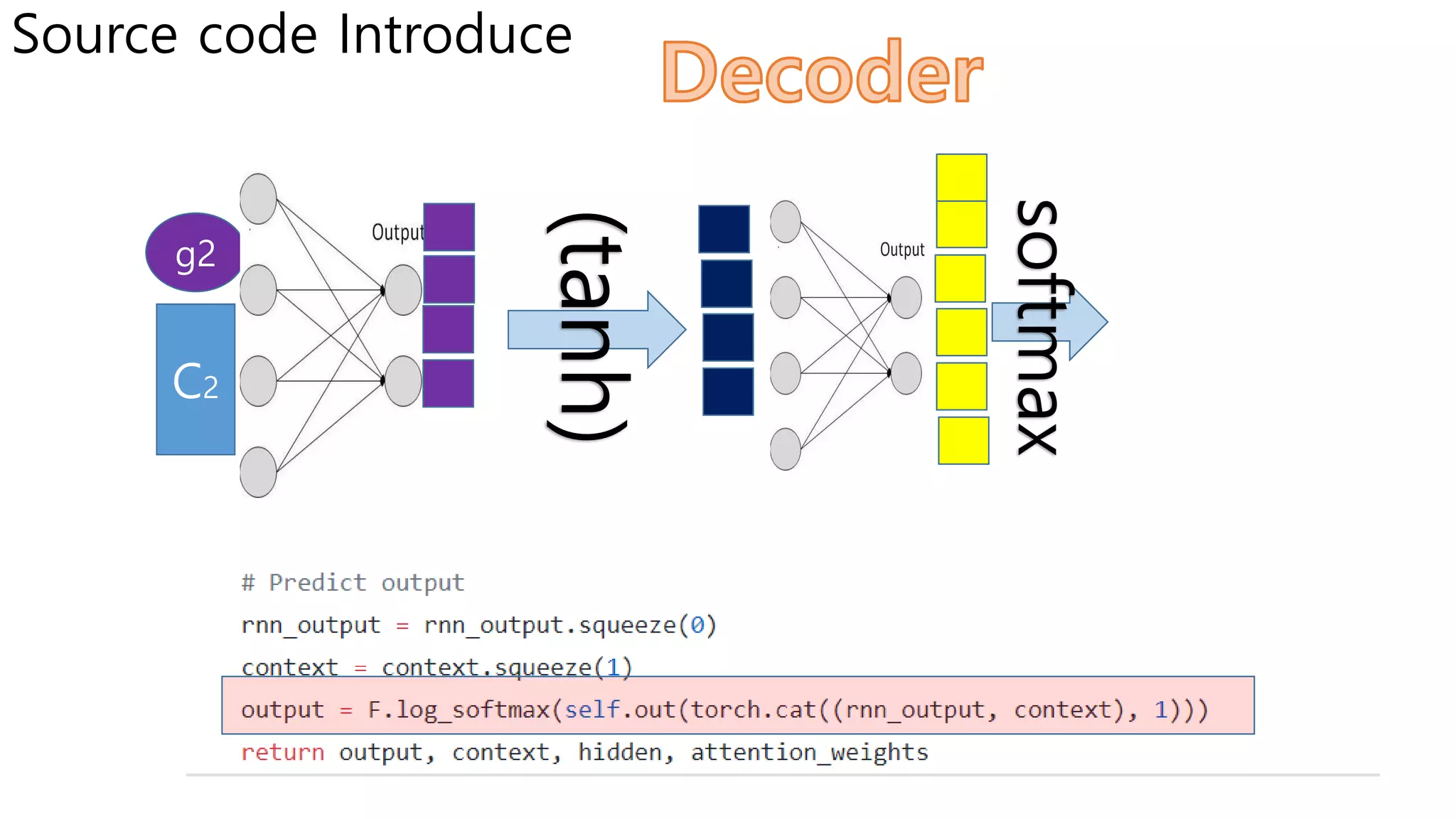 Source code Introduce

Decoder

g2

$C_2$

Output

(tanh)

Output

softmax

# Predict output
rnn_output = rnn_output.squeeze(0)
context = context.squeeze(1)
output = F.log_softmax(self.out(torch.cat((rnn_output, context), 1)))
return output, context, hidden, attention_weights